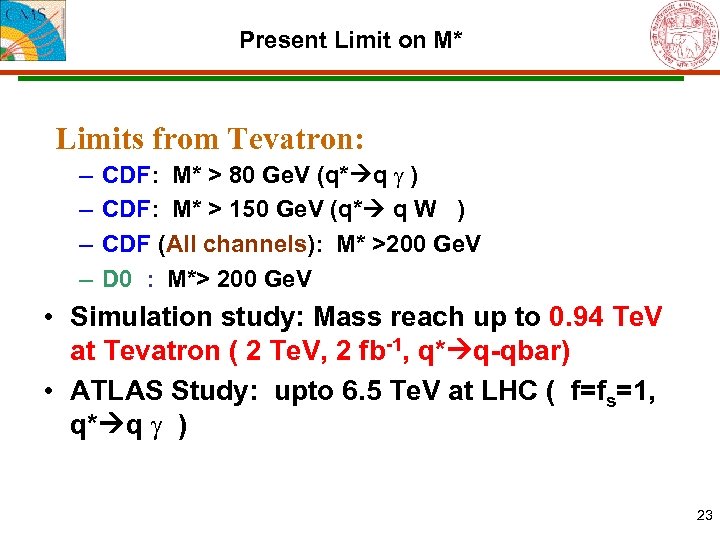 CMS

Present Limit on M*

Limits from Tevatron:
– CDF: M* > 80 GeV (q*→q $\gamma$ )
– CDF: M* > 150 GeV (q*→ q W )
– CDF (All channels): M* >200 GeV
– D0 : M*> 200 GeV

• Simulation study: Mass reach up to 0.94 TeV at Tevatron ( 2 TeV, 2 fb$^{-1}$, q*→q-qbar)
• ATLAS Study: upto 6.5 TeV at LHC ( f=f$_s$=1, q*→q $\gamma$ )

23